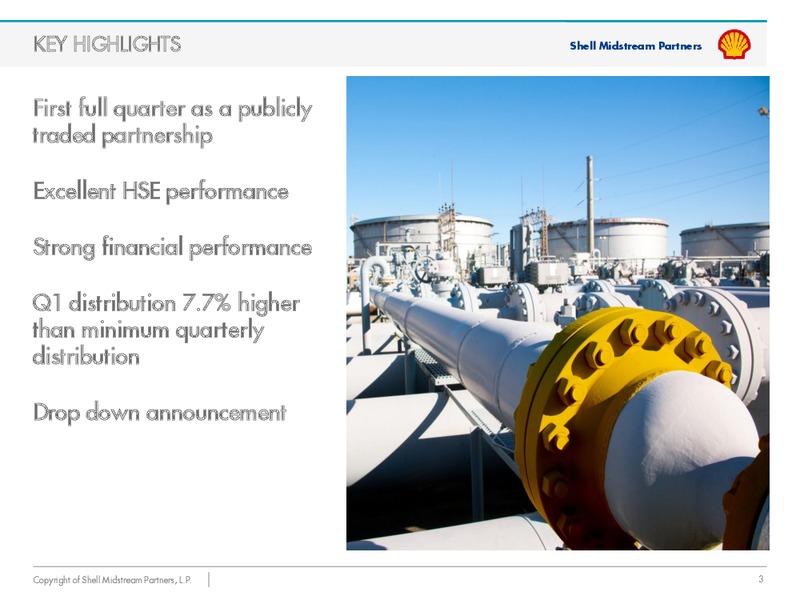 KEY HIGHLIGHTS

Shell Midstream Partners

First full quarter as a publicly traded partnership

Excellent HSE performance

Strong financial performance

Q1 distribution 7.7% higher than minimum quarterly distribution

Drop down announcement

Copyright of Shell Midstream Partners, L.P.

3